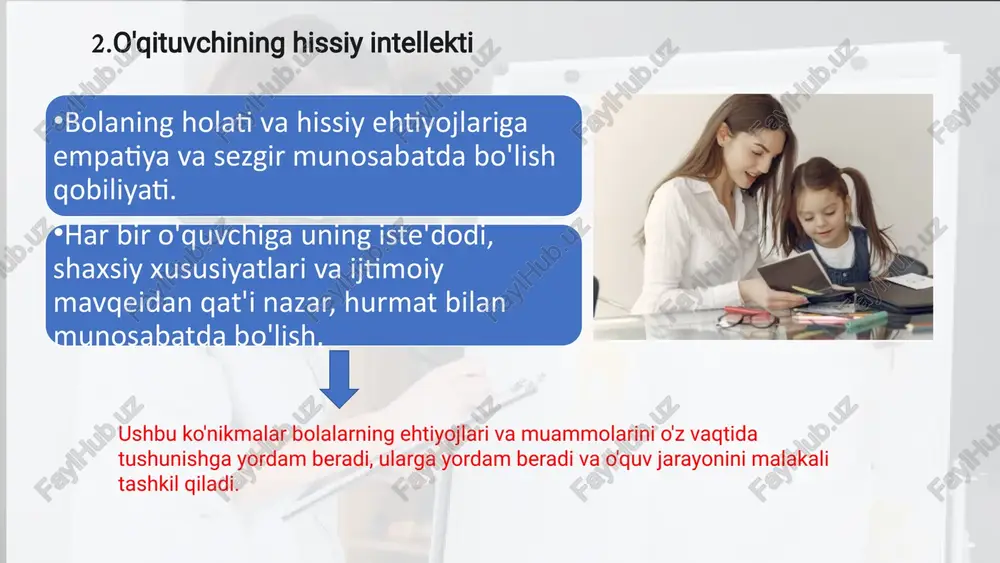 2.O'qituvchining hissiy intellekti

•Bolaning holati va hissiy ehtiyojlariga empatiya va sezgir munosabatda bo'lish qobiliyati.

•Har bir o'quvchiga uning iste'dodi, shaxsiy xususiyatlari va ijtimoiy mavqeidan qat'i nazar, hurmat bilan munosabatda bo'lish.

Ushbu ko'nikmalar bolalarning ehtiyojlari va muammolarini o'z vaqtida tushunishga yordam beradi, ularga yordam beradi va o'quv jarayonini malakali tashkil qiladi.

FaylHub.uz